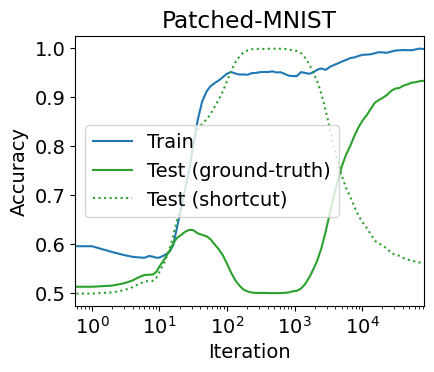 Patched-MNIST

Accuracy

1.0
0.9
0.8
0.7
0.6
0.5

Train
Test (ground-truth)
Test (shortcut)

$10^0$
$10^1$
$10^2$
$10^3$
$10^4$

Iteration